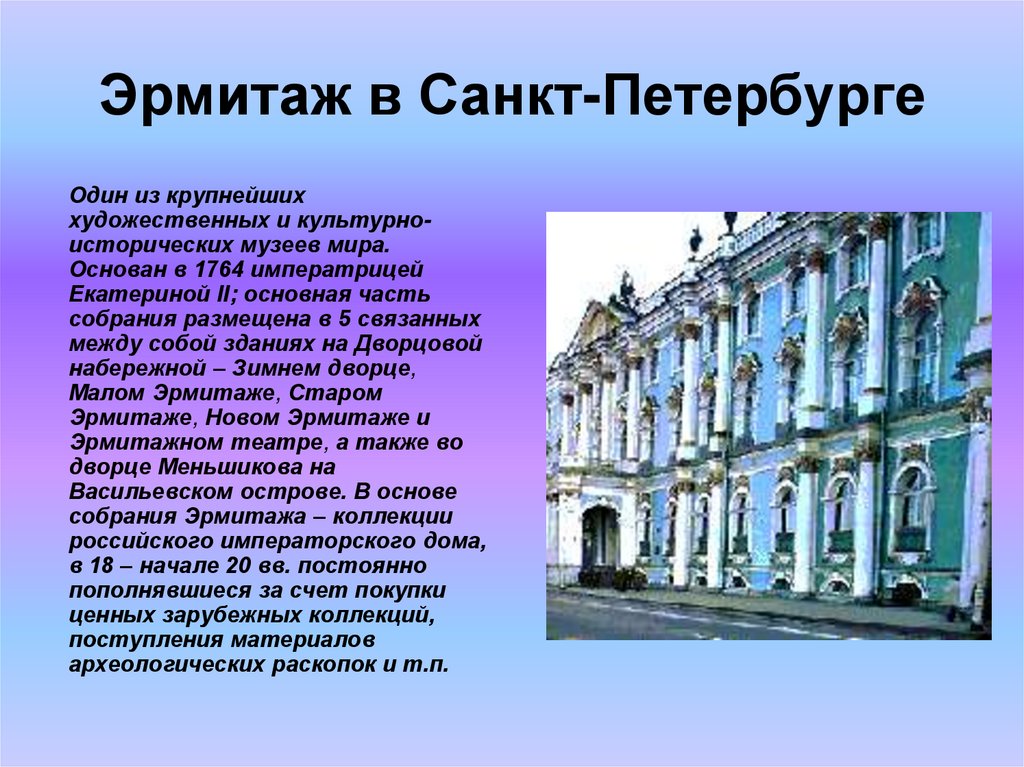 Эрмитаж в Санкт-Петербурге

Один из крупнейших художественных и культурно-исторических музеев мира. Основан в 1764 императрицей Екатериной II; основная часть собрания размещена в 5 связанных между собой зданиях на Дворцовой набережной – Зимнем дворце, Малом Эрмитаже, Старом Эрмитаже, Новом Эрмитаже и Эрмитажном театре, а также во дворце Меньшикова на Васильевском острове. В основе собрания Эрмитажа – коллекции российского императорского дома, в 18 – начале 20 вв. постоянно пополнявшиеся за счет покупки ценных зарубежных коллекций, поступления материалов археологических раскопок и т.п.